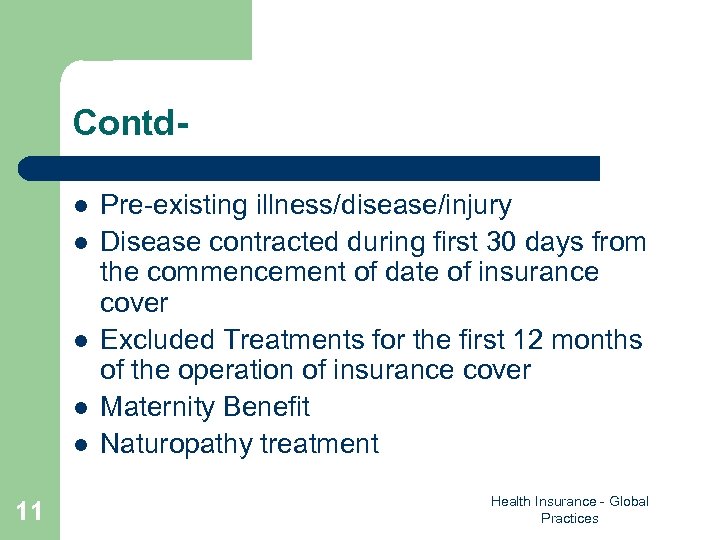 Contd-

- Pre-existing illness/disease/injury
- Disease contracted during first 30 days from the commencement of date of insurance cover
- Excluded Treatments for the first 12 months of the operation of insurance cover
- Maternity Benefit
- Naturopathy treatment

11

Health Insurance - Global Practices